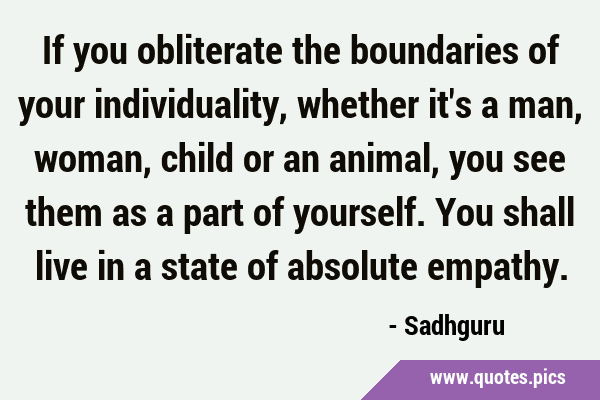 If you obliterate the boundaries of your individuality, whether it's a man, woman, child or an animal, you see them as a part of yourself. You shall live in a state of absolute empathy.

- Sadhguru

www.quotes.pics